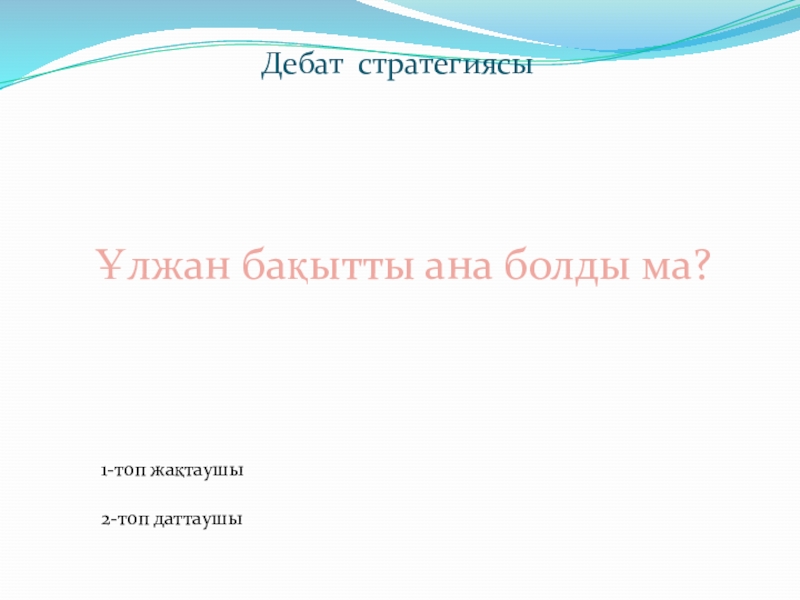 Дебат стратегиясы

Ұлжан бақытты ана болды ма?

1-топ жақтаушы

2-топ даттаушы